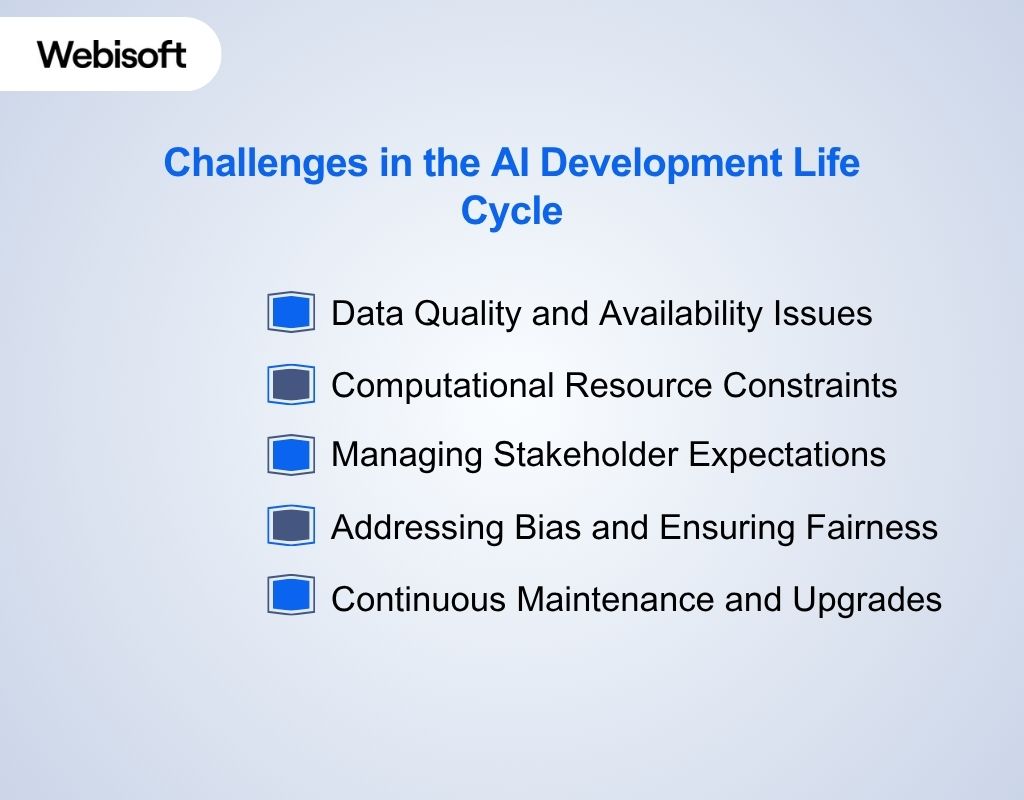 Webisoft

Challenges in the AI Development Life Cycle

Data Quality and Availability Issues

Computational Resource Constraints

Managing Stakeholder Expectations

Addressing Bias and Ensuring Fairness

Continuous Maintenance and Upgrades